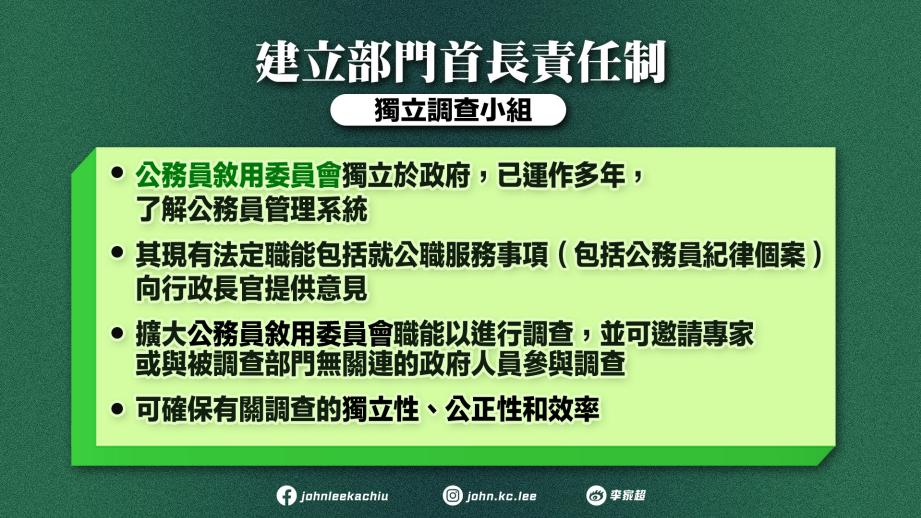 建立部門首長責任制

獨立調查小組

• 公務員敘用委員會獨立於政府，已運作多年，了解公務員管理系統

• 其現有法定職能包括就公職服務事項（包括公務員紀律個案）向行政長官提供意見

• 擴大公務員敘用委員會職能以進行調查，並可邀請專家或與被調查部門無關連的政府人員參與調查

• 可確保有關調查的獨立性、公正性和效率

johnleekachiu john.kc.lee 李家超